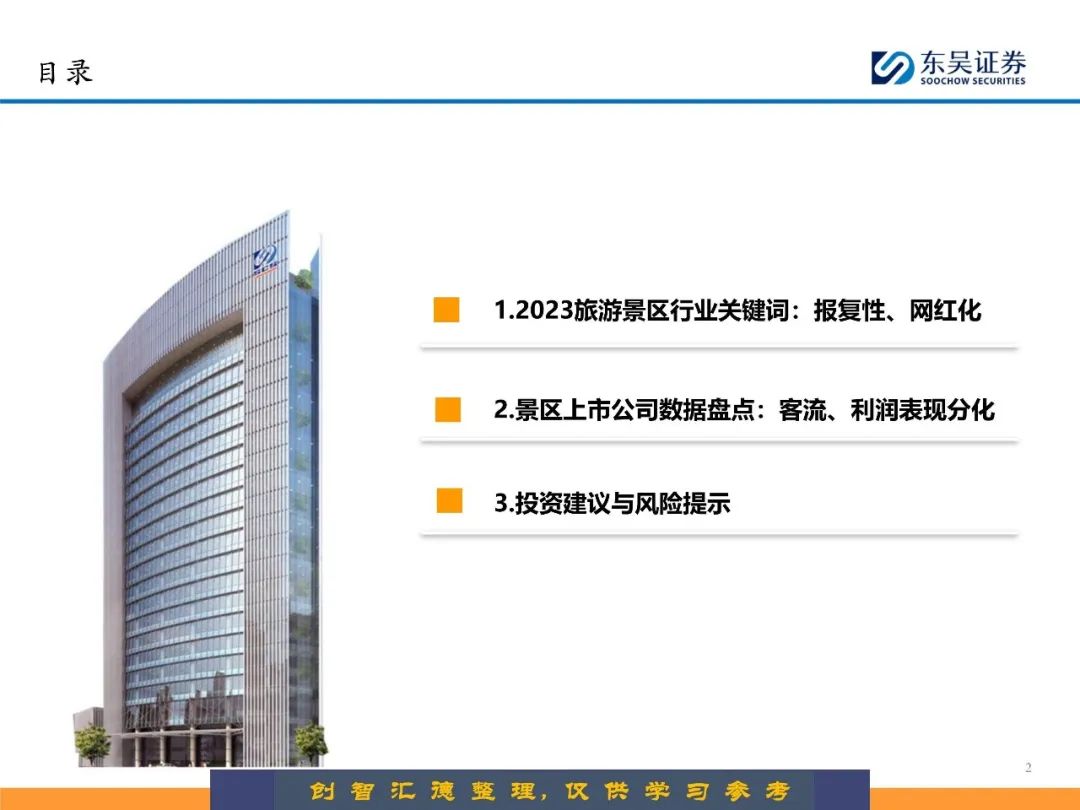 目录

东吴证券
SOOCHOW SECURITIES

1.2023旅游景区行业关键词：报复性、网红化

2.景区上市公司数据盘点：客流、利润表现分化

3.投资建议与风险提示

2

创智汇德整理，仅供学习参考